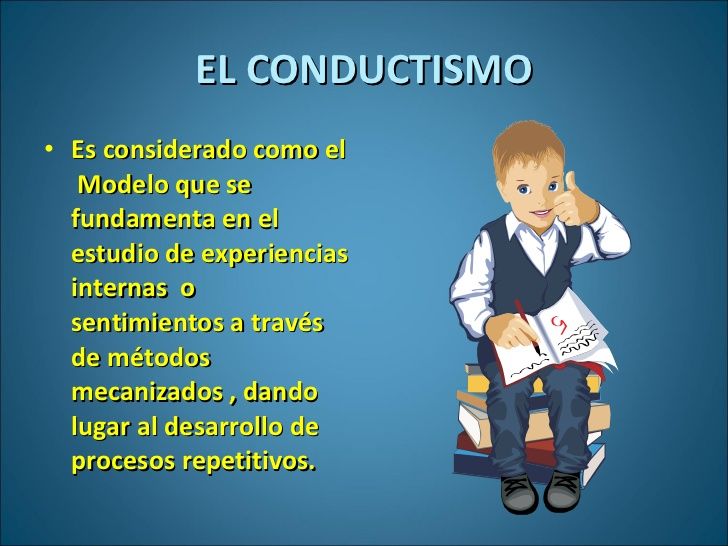 EL CONDUCTISMO

• Es considerado como el Modelo que se fundamenta en el estudio de experiencias internas o sentimientos a través de métodos mecanizados , dando lugar al desarrollo de procesos repetitivos.